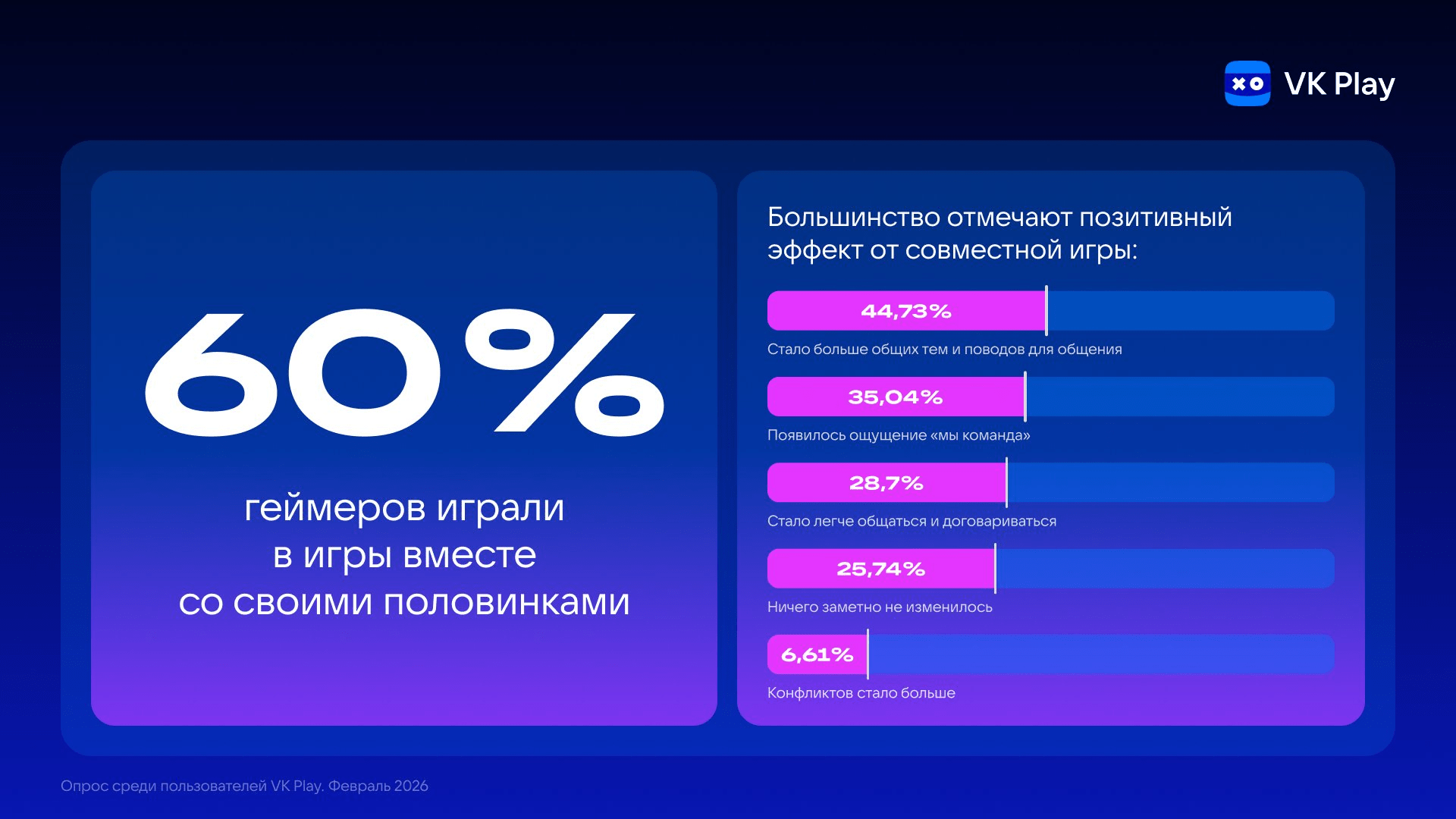 VK Play

60%

геймеров играли в игры вместе со своими половинками

Большинство отмечают позитивный эффект от совместной игры:

44,73%
Стало больше общих тем и поводов для общения

35,04%
Появилось ощущение «мы команда»

28,7%
Стало легче общаться и договариваться

25,74%
Ничего заметно не изменилось

6,61%
Конфликтов стало больше

Опрос среди пользователей VK Play. Февраль 2026